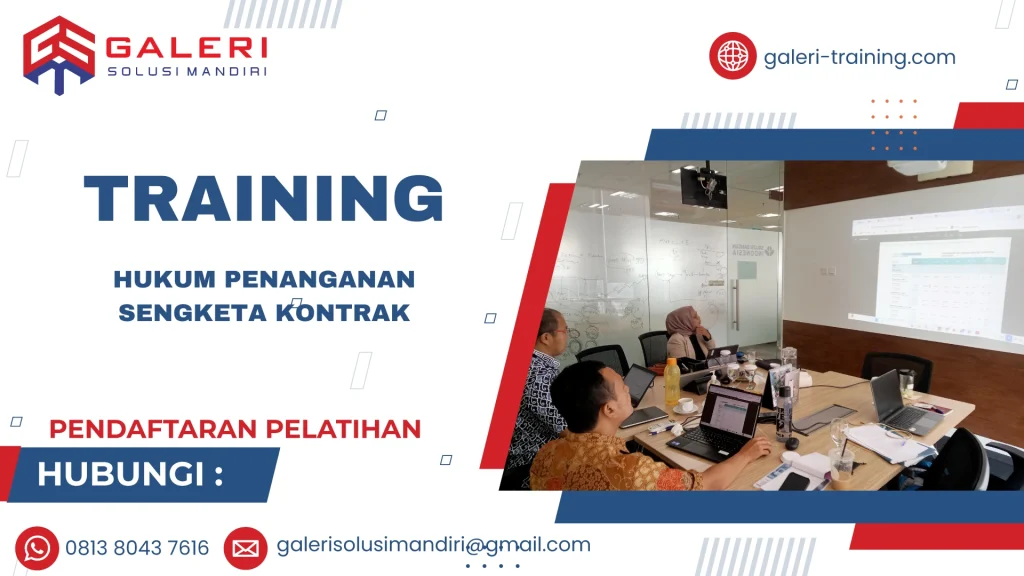 GALERI
SOLUSI MANDIRI

galeri-training.com

TRAINING

HUKUM PENANGANAN SENGKETA KONTRAK

PENDAFTARAN PELATIHAN

HUBUNGI :

0813 8043 7616

galerisolusimandiri@gmail.com